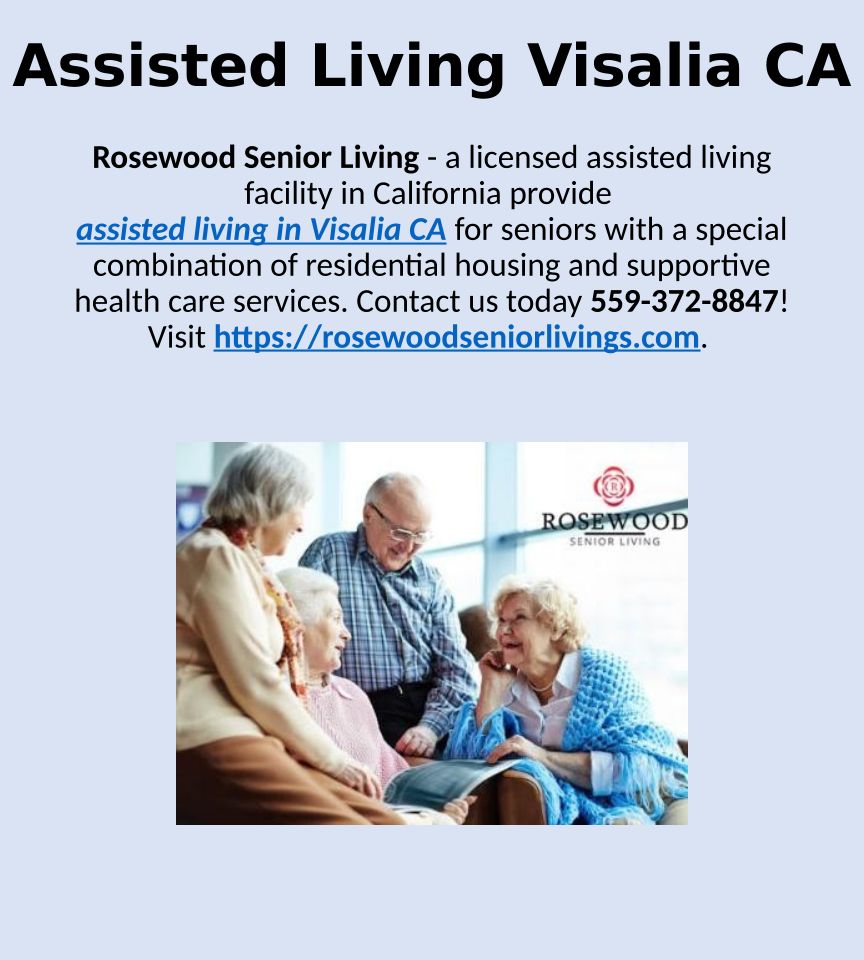 Assisted Living Visalia CA

Rosewood Senior Living - a licensed assisted living facility in California provide assisted living in Visalia CA for seniors with a special combination of residential housing and supportive health care services. Contact us today 559-372-8847! Visit https://rosewoodseniorlivings.com.

ROSEWOOD
SENIOR LIVING